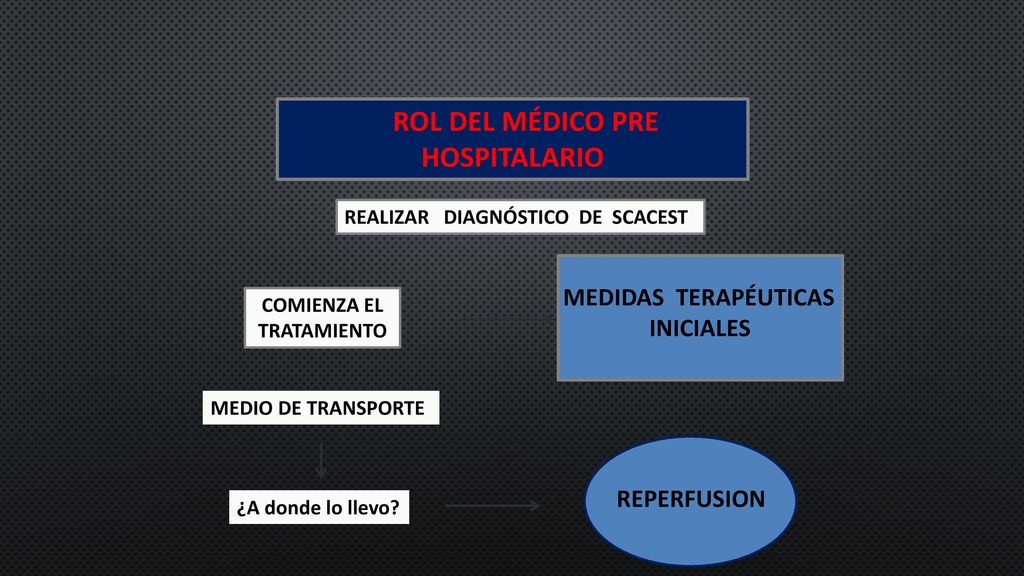 ROL DEL MÉDICO PRE HOSPITALARIO

REALIZAR DIAGNÓSTICO DE SCACEST

COMIENZA EL TRATAMIENTO

MEDIDAS TERAPÉUTICAS INICIALES

MEDIO DE TRANSPORTE

¿A donde lo llevo?

REPERFUSION